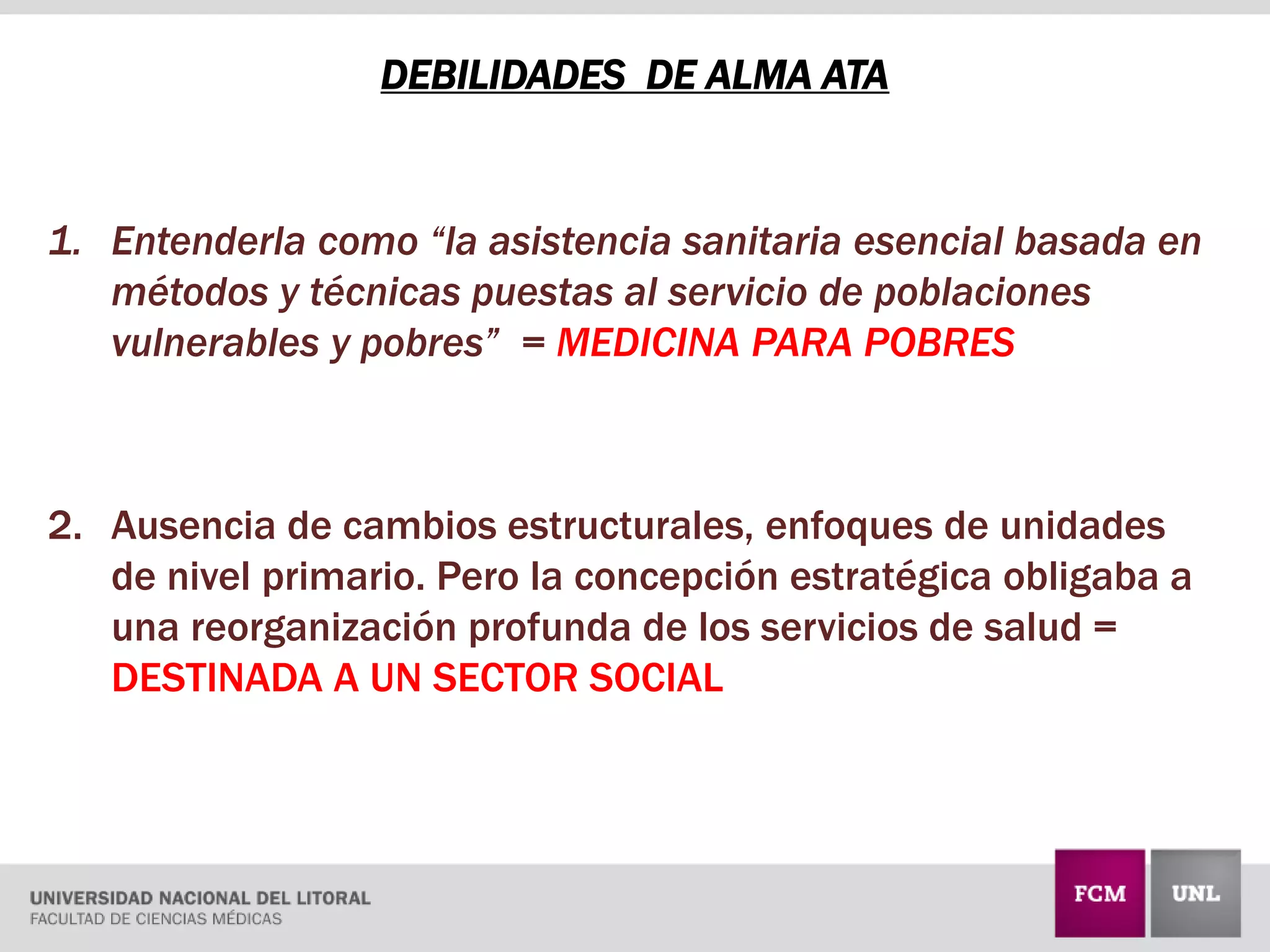 DEBILIDADES  DE ALMA ATA

1. Entenderla como “la asistencia sanitaria esencial basada en métodos y técnicas puestas al servicio de poblaciones vulnerables y pobres”  = MEDICINA PARA POBRES

2. Ausencia de cambios estructurales, enfoques de unidades de nivel primario. Pero la concepción estratégica obligaba a una reorganización profunda de los servicios de salud = DESTINADA A UN SECTOR SOCIAL

UNIVERSIDAD NACIONAL DEL LITORAL
FACULTAD DE CIENCIAS MÉDICAS

FCM

UNL